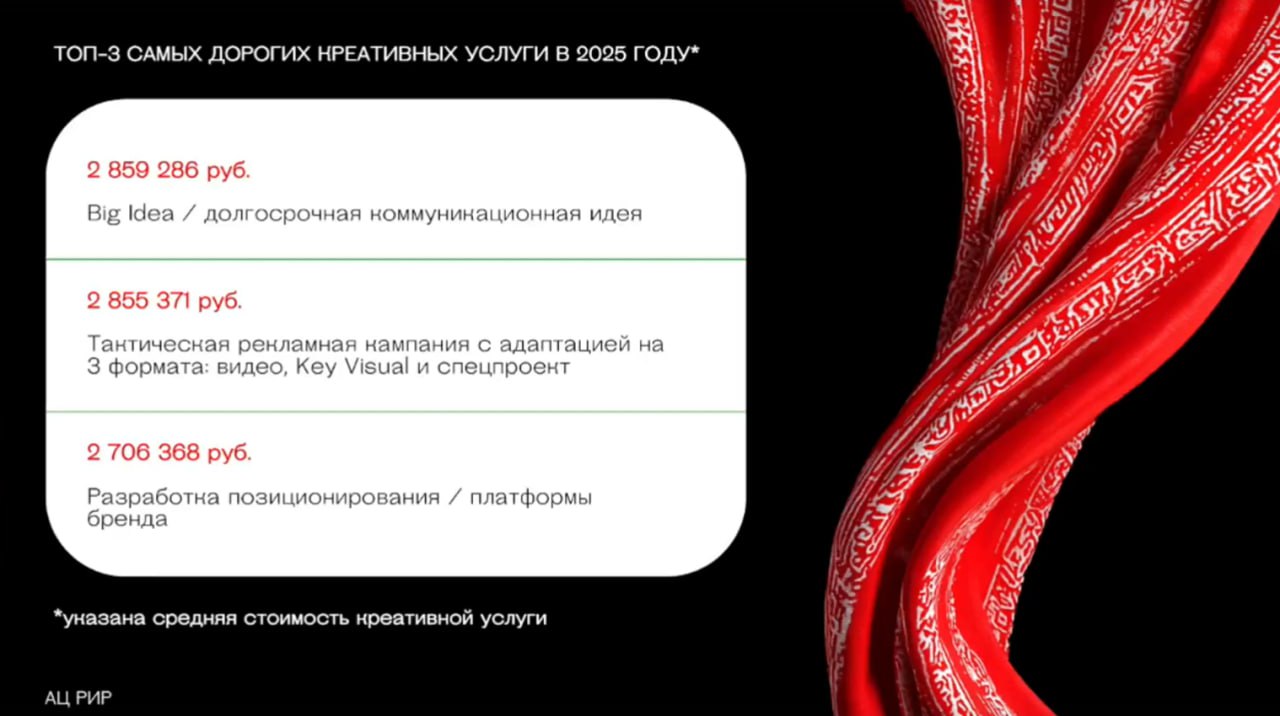 ТОП-3 САМЫХ ДОРОГИХ КРЕАТИВНЫХ УСЛУГИ В 2025 ГОДУ*

2 859 286 руб.

Big Idea / долгосрочная коммуникационная идея

2 855 371 руб.

Тактическая рекламная кампания с адаптацией на 3 формата: видео, Key Visual и спецпроект

2 706 368 руб.

Разработка позиционирования / платформы бренда

*указана средняя стоимость креативной услуги

АЦ РИР